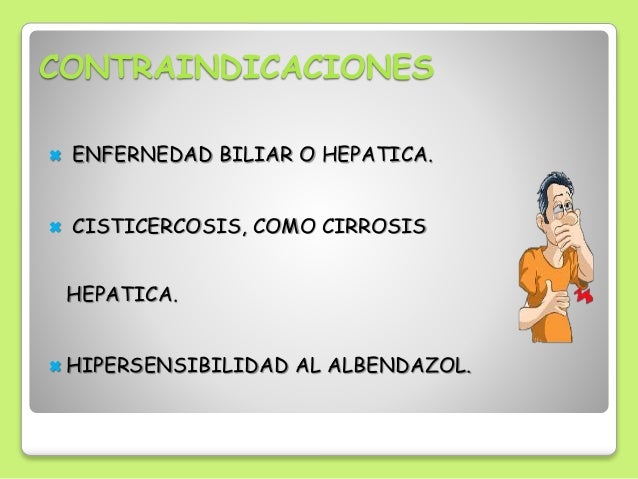 CONTRAINDICACIONES

ENFERNEDAD BILIAR O HEPATICA.

CISTICERCOSIS, COMO CIRROSIS HEPATICA.

HIPERSENSIBILIDAD AL ALBENDAZOL.